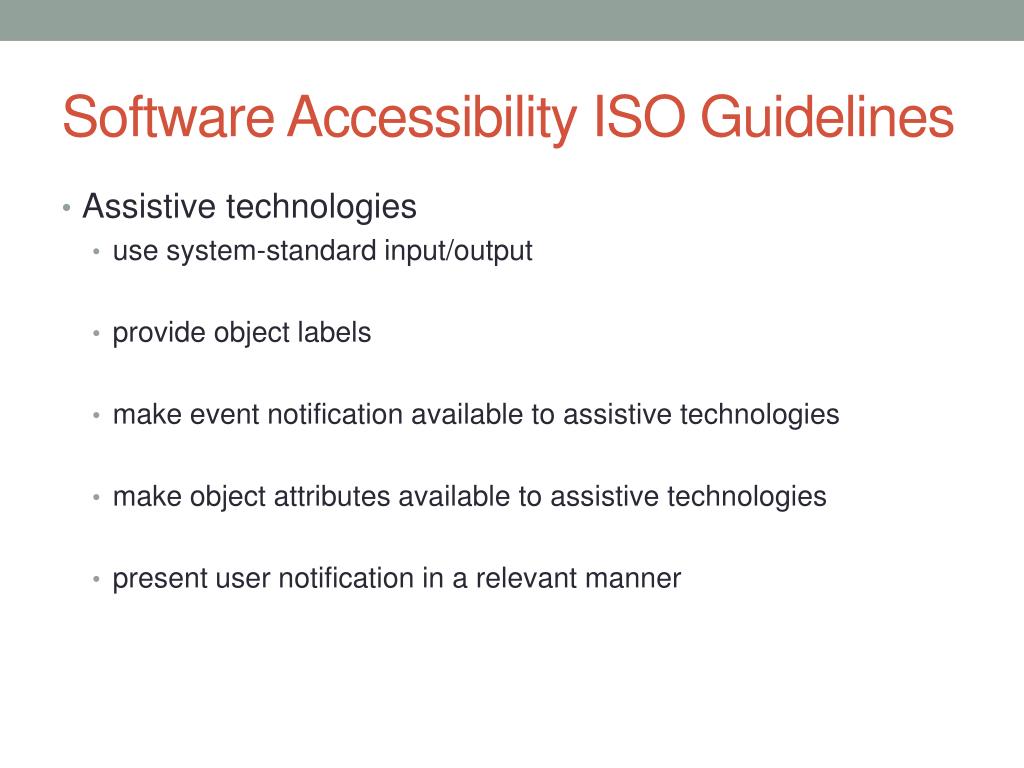 Software Accessibility ISO Guidelines

• Assistive technologies
  • use system-standard input/output
  • provide object labels
  • make event notification available to assistive technologies
  • make object attributes available to assistive technologies
  • present user notification in a relevant manner